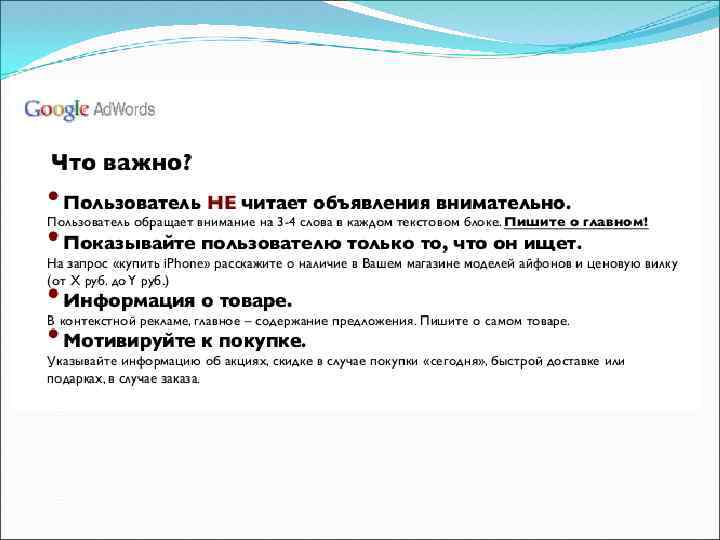 Google AdWords

Что важно?

• Пользователь НЕ читает объявления внимательно.
Пользователь обращает внимание на 3-4 слова в каждом текстовом блоке. Пишите о главном!

• Показывайте пользователю только то, что он ищет.
На запрос «купить iPhone» расскажите о наличие в Вашем магазине моделей айфонов и ценовую вилку (от X руб. до Y руб.)

• Информация о товаре.
В контекстной рекламе, главное – содержание предложения. Пишите о самом товаре.

• Мотивируйте к покупке.
Указывайте информацию об акциях, скидке в случае покупки «сегодня», быстрой доставке или подарках, в случае заказа.